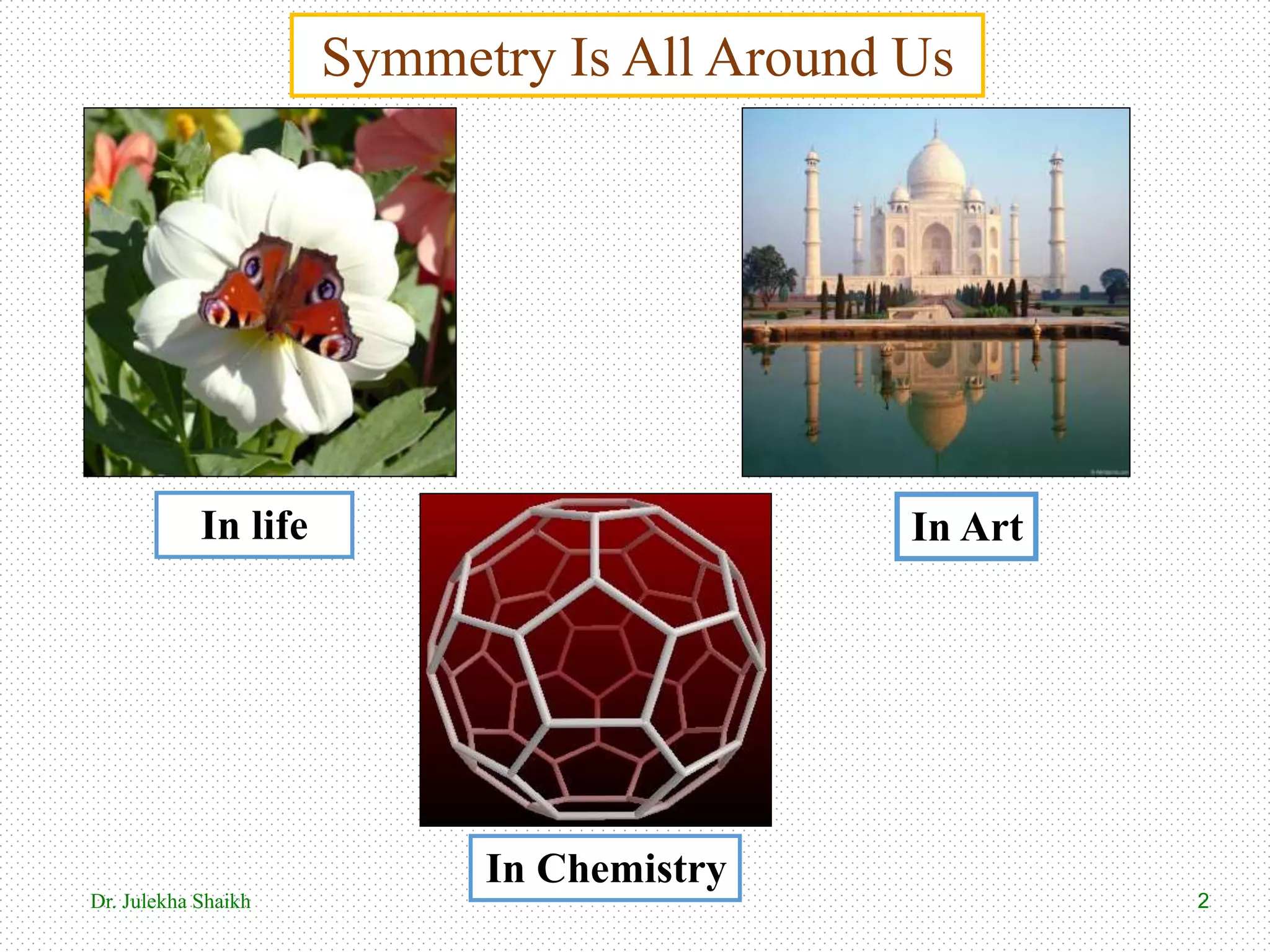 Symmetry Is All Around Us

In life

In Art

In Chemistry

Dr. Julekha Shaikh

2